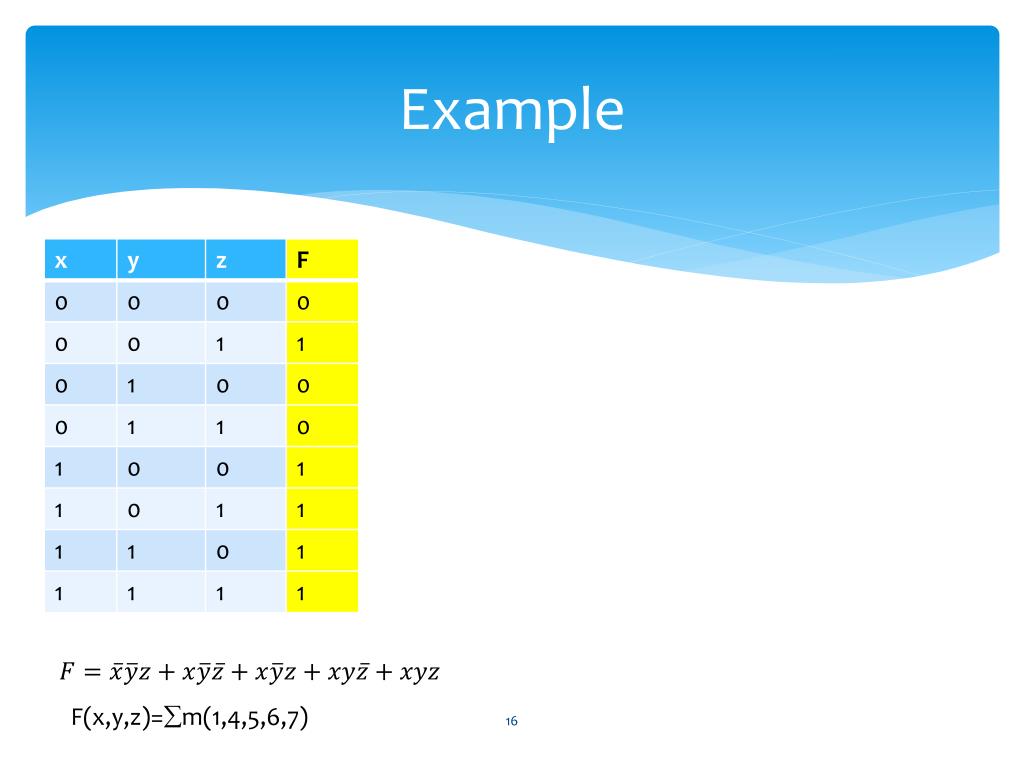 Example

| x | y | z | F |
|---|---|---|---|
| 0 | 0 | 0 | 0 |
| 0 | 0 | 1 | 1 |
| 0 | 1 | 0 | 0 |
| 0 | 1 | 1 | 0 |
| 1 | 0 | 0 | 1 |
| 1 | 0 | 1 | 1 |
| 1 | 1 | 0 | 1 |
| 1 | 1 | 1 | 1 |

$F = \bar{x}\bar{y}z + x\bar{y}\bar{z} + x\bar{y}z + xy\bar{z} + xyz$

F(x,y,z)=$\sum$m(1,4,5,6,7)

16